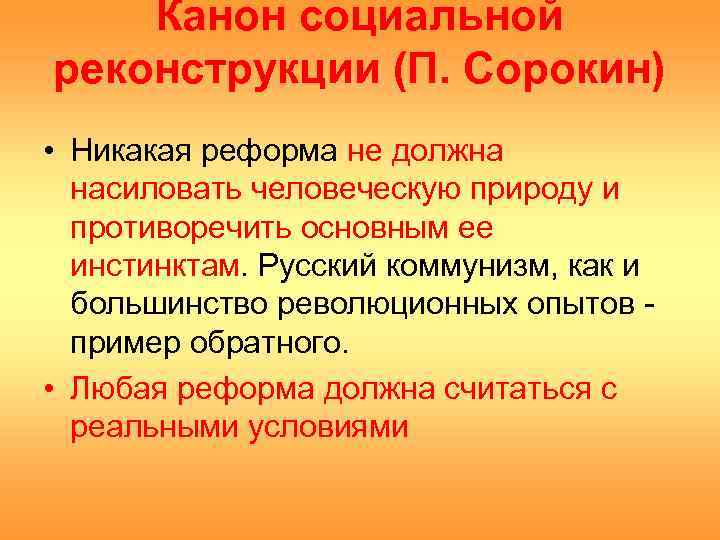 Канон социальной реконструкции (П. Сорокин)

• Никакая реформа не должна насиловать человеческую природу и противоречить основным ее инстинктам. Русский коммунизм, как и большинство революционных опытов - пример обратного.

• Любая реформа должна считаться с реальными условиями